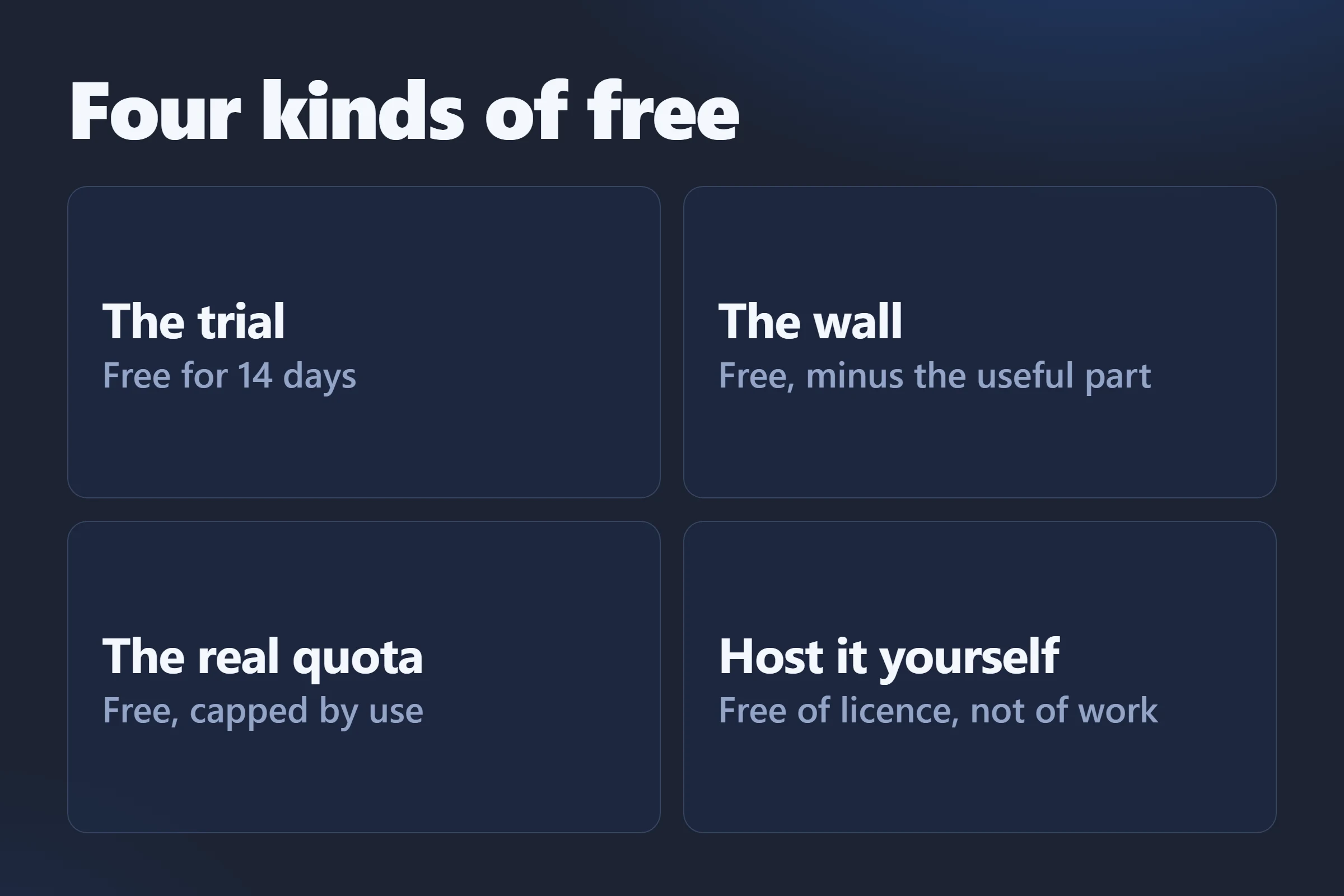 Four kinds of free

The trial
Free for 14 days

The wall
Free, minus the useful part

The real quota
Free, capped by use

Host it yourself
Free of licence, not of work